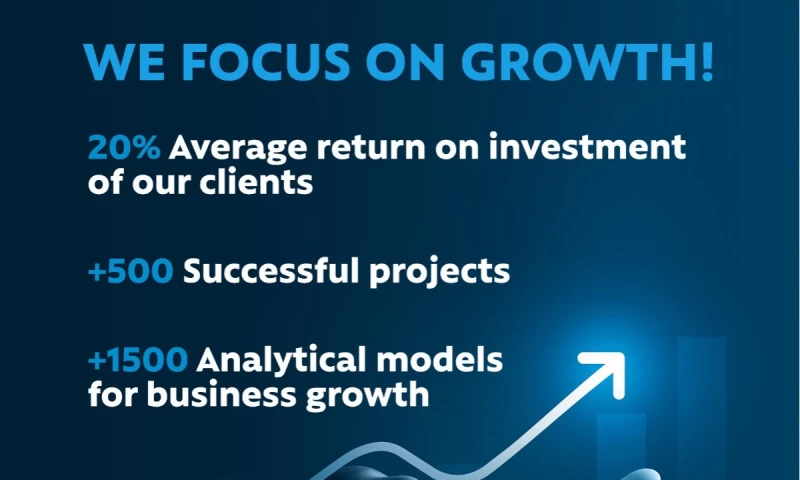 WE FOCUS ON GROWTH!

20% Average return on investment of our clients

+500 Successful projects

+1500 Analytical models for business growth